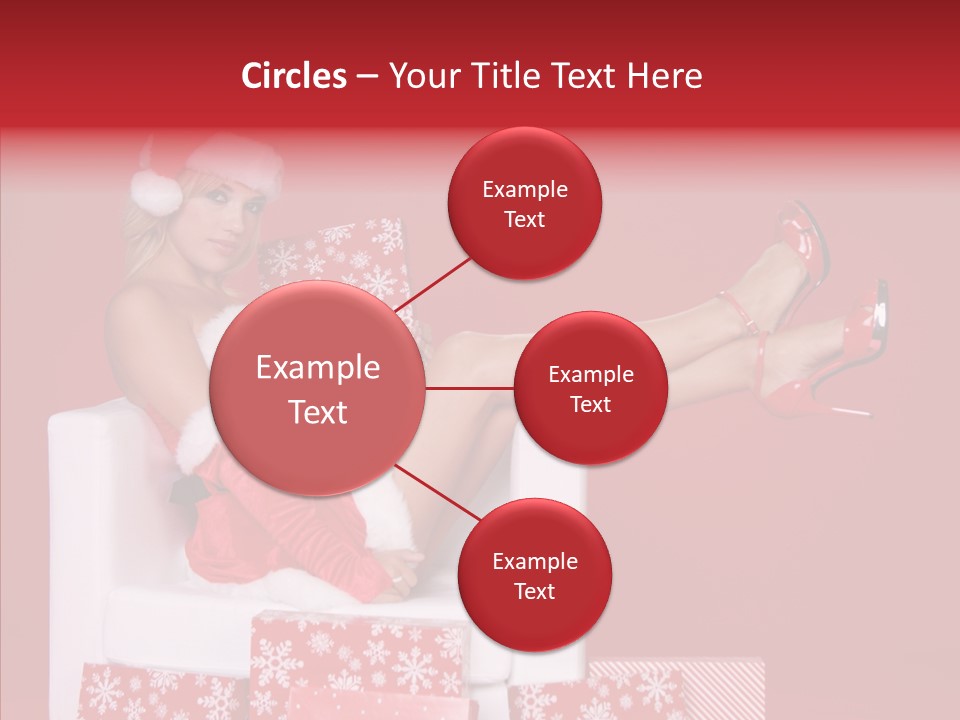 Circles – Your Title Text Here

Example Text

Example Text

Example Text

Example Text